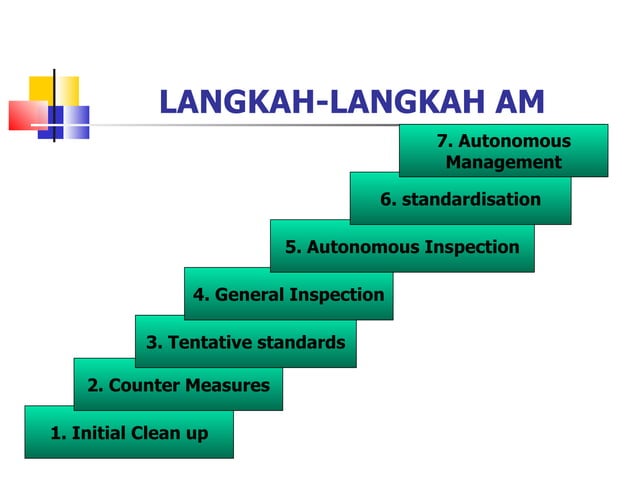 LANGKAH-LANGKAH AM

7. Autonomous Management

6. standardisation

5. Autonomous Inspection

4. General Inspection

3. Tentative standards

2. Counter Measures

1. Initial Clean up